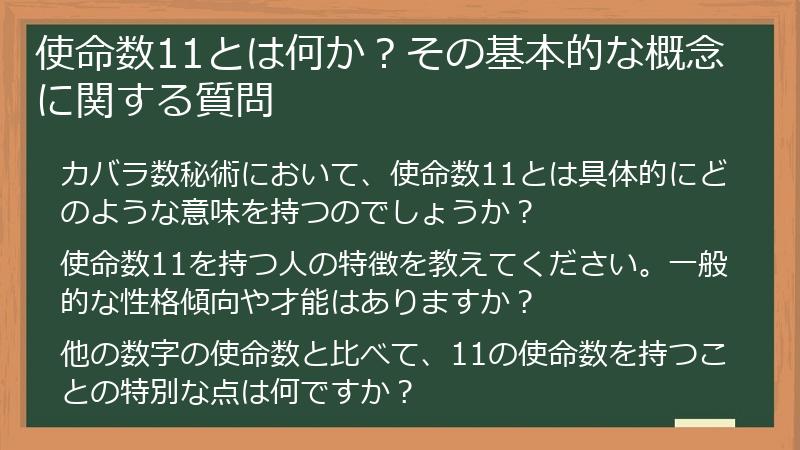 使命数11とは何か？その基本的な概念に関する質問

カバラ数秘術において、使命数11とは具体的にどのような意味を持つのでしょうか？

使命数11を持つ人の特徴を教えてください。一般的な性格傾向や才能はありますか？

他の数字の使命数と比べて、11の使命数を持つことの特別な点は何ですか？